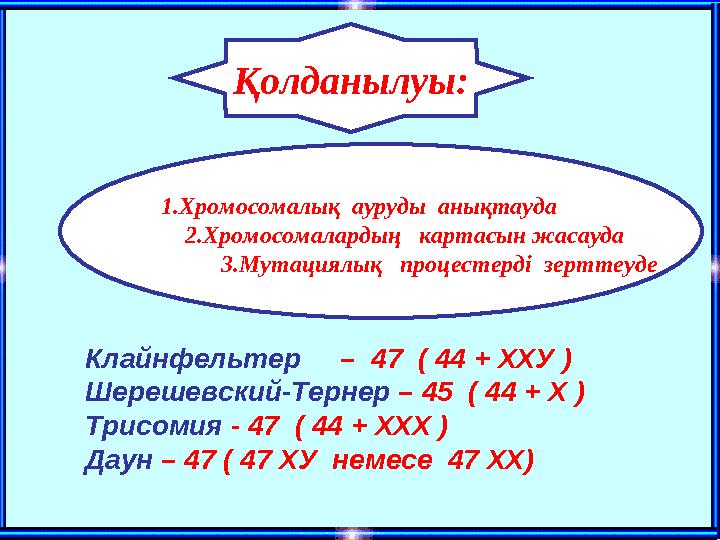 Қолданылуы:

1.Хромосомалық ауруды анықтауда
2.Хромосомалардың картасын жасауда
3.Мутациялық процестерді зерттеуде

Клайнфельтер – 47 ( 44 + ХХУ )
Шерешевский-Тернер – 45 ( 44 + Х )
Трисомия - 47 ( 44 + ХХХ )
Даун – 47 ( 47 ХУ немесе 47 ХХ)